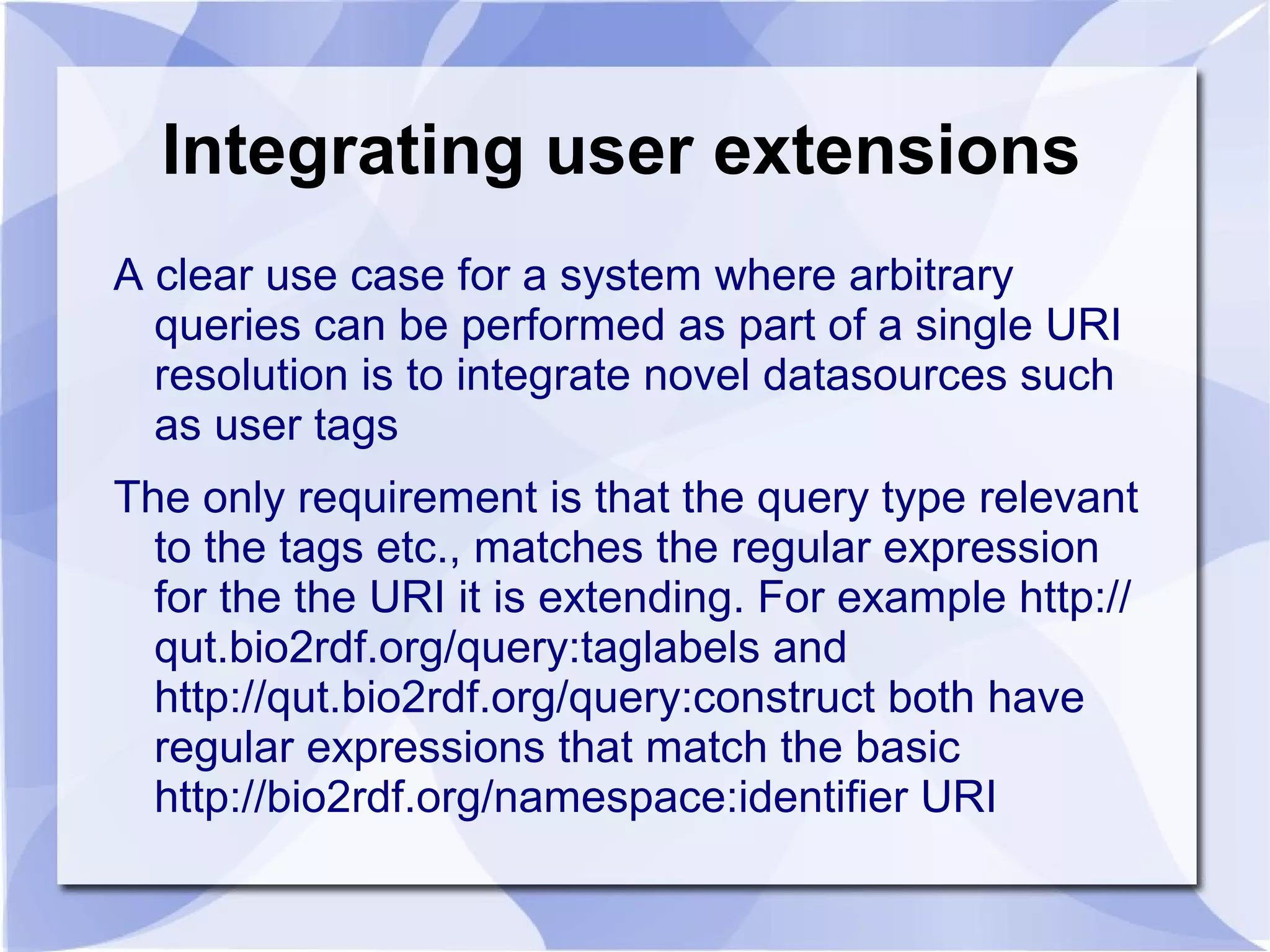 Integrating user extensions

A clear use case for a system where arbitrary queries can be performed as part of a single URI resolution is to integrate novel datasources such as user tags

The only requirement is that the query type relevant to the tags etc., matches the regular expression for the the URI it is extending. For example http://qut.bio2rdf.org/query:taglabels and http://qut.bio2rdf.org/query:construct both have regular expressions that match the basic http://bio2rdf.org/namespace:identifier URI